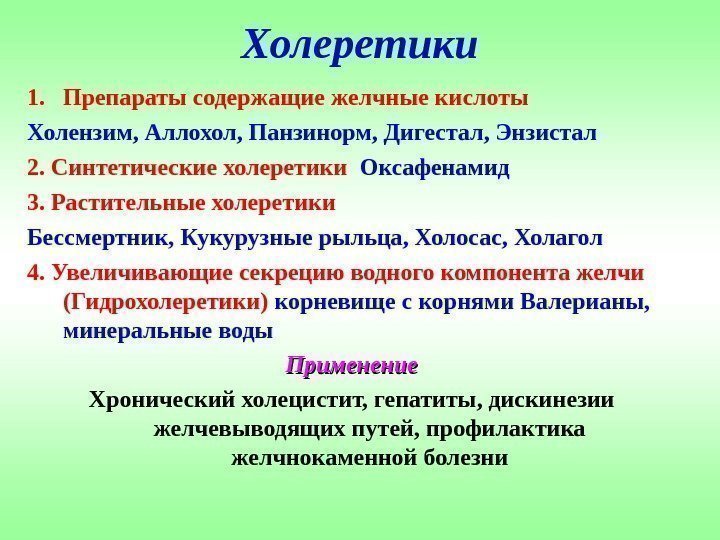 Холеретики

1. Препараты содержащие желчные кислоты

Холензим, Аллохол, Панзинорм, Дигестал, Энзистал

2. Синтетические холеретики Оксафенамид

3. Растительные холеретики

Бессмертник, Кукурузные рыльца, Холосас, Холагол

4. Увеличивающие секрецию водного компонента желчи (Гидрохолеретики) корневище с корнями Валерианы, минеральные воды

Применение

Хронический холецистит, гепатиты, дискинезии желчевыводящих путей, профилактика желчнокаменной болезни